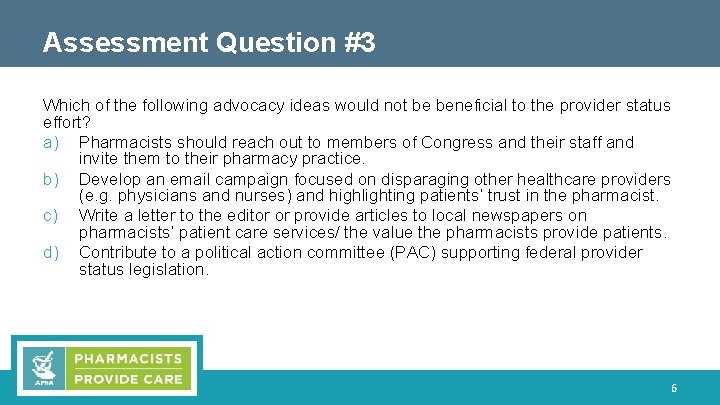 Assessment Question #3

Which of the following advocacy ideas would not be beneficial to the provider status effort?

a) Pharmacists should reach out to members of Congress and their staff and invite them to their pharmacy practice.

b) Develop an email campaign focused on disparaging other healthcare providers (e.g. physicians and nurses) and highlighting patients' trust in the pharmacist.

c) Write a letter to the editor or provide articles to local newspapers on pharmacists' patient care services/ the value the pharmacists provide patients.

d) Contribute to a political action committee (PAC) supporting federal provider status legislation.

APhA

PHARMACISTS PROVIDE CARE

6